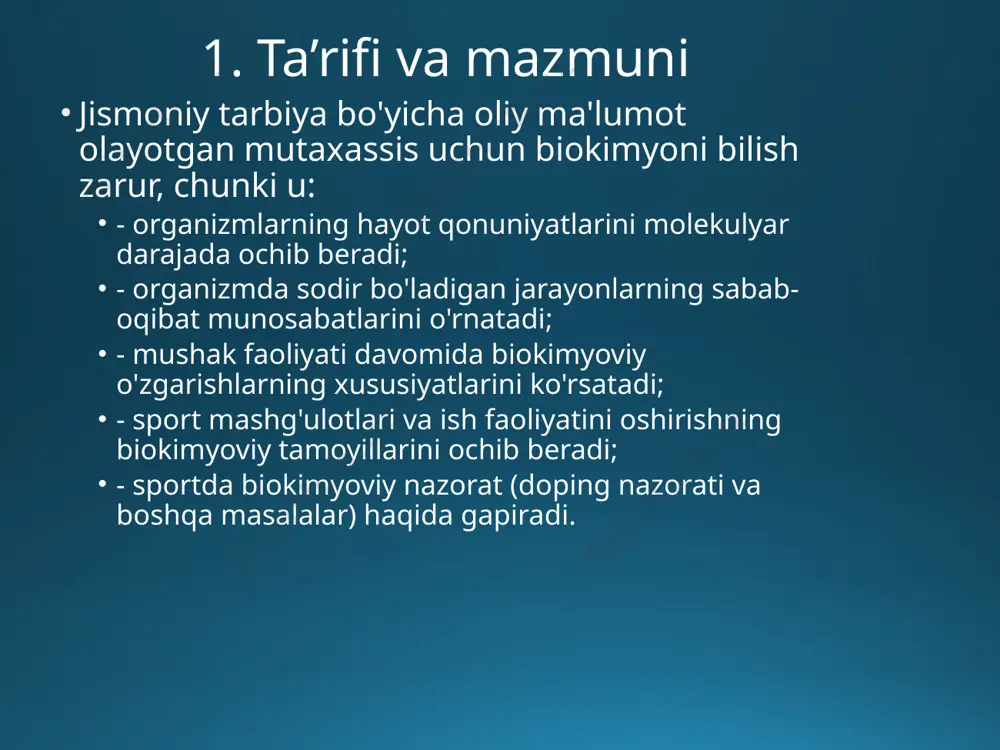 1. Ta’rifi va mazmuni

• Jismoniy tarbiya bo'yicha oliy ma'lumot olayotgan mutaxassis uchun biokimyoni bilish zarur, chunki u:

• - organizmlarning hayot qonuniyatlarini molekulyar darajada ochib beradi;
• - organizmda sodir bo'ladigan jarayonlarning sabab-oqibat munosabatlarini o'rnatadi;
• - mushak faoliyati davomida biokimyoviy o'zgarishlarning xususiyatlarini ko'rsatadi;
• - sport mashg'ulotlari va ish faoliyatini oshirishning biokimyoviy tamoyillarini ochib beradi;
• - sportda biokimyoviy nazorat (doping nazorati va boshqa masalalar) haqida gapiradi.